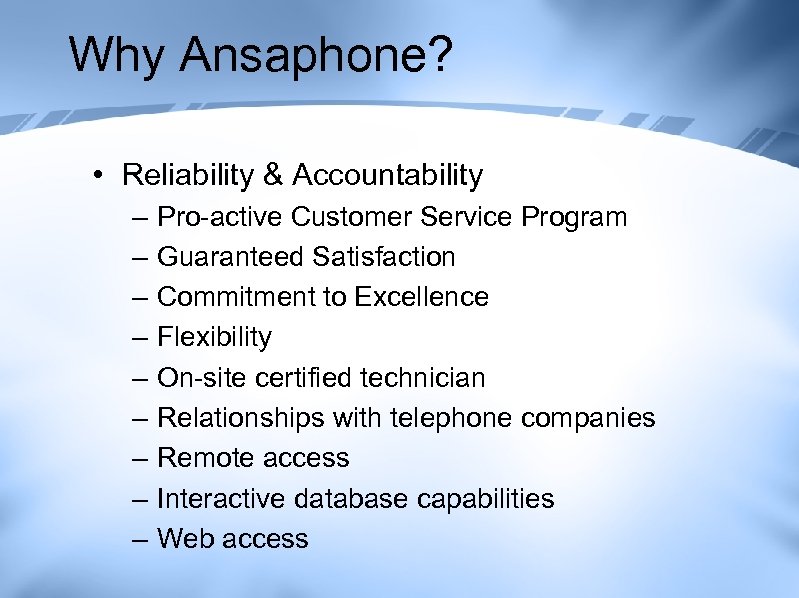 Why Ansaphone?

• Reliability & Accountability
– Pro-active Customer Service Program
– Guaranteed Satisfaction
– Commitment to Excellence
– Flexibility
– On-site certified technician
– Relationships with telephone companies
– Remote access
– Interactive database capabilities
– Web access